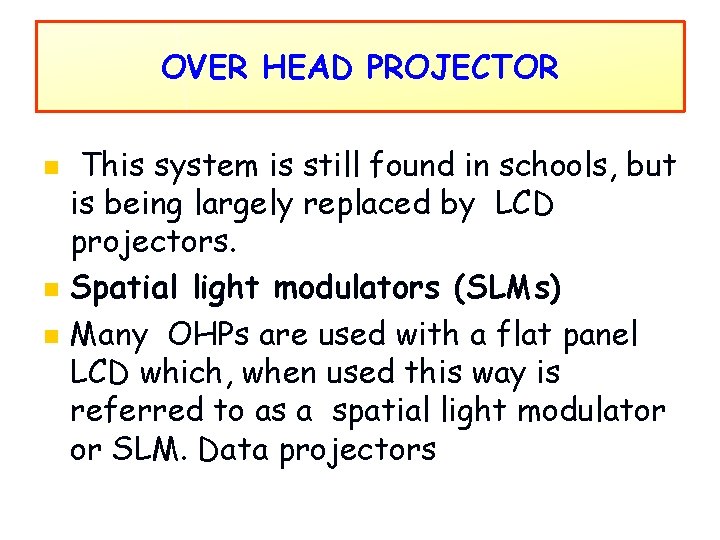 OVER HEAD PROJECTOR

This system is still found in schools, but is being largely replaced by LCD projectors.

Spatial light modulators (SLMs)

Many OHPs are used with a flat panel LCD which, when used this way is referred to as a spatial light modulator or SLM. Data projectors